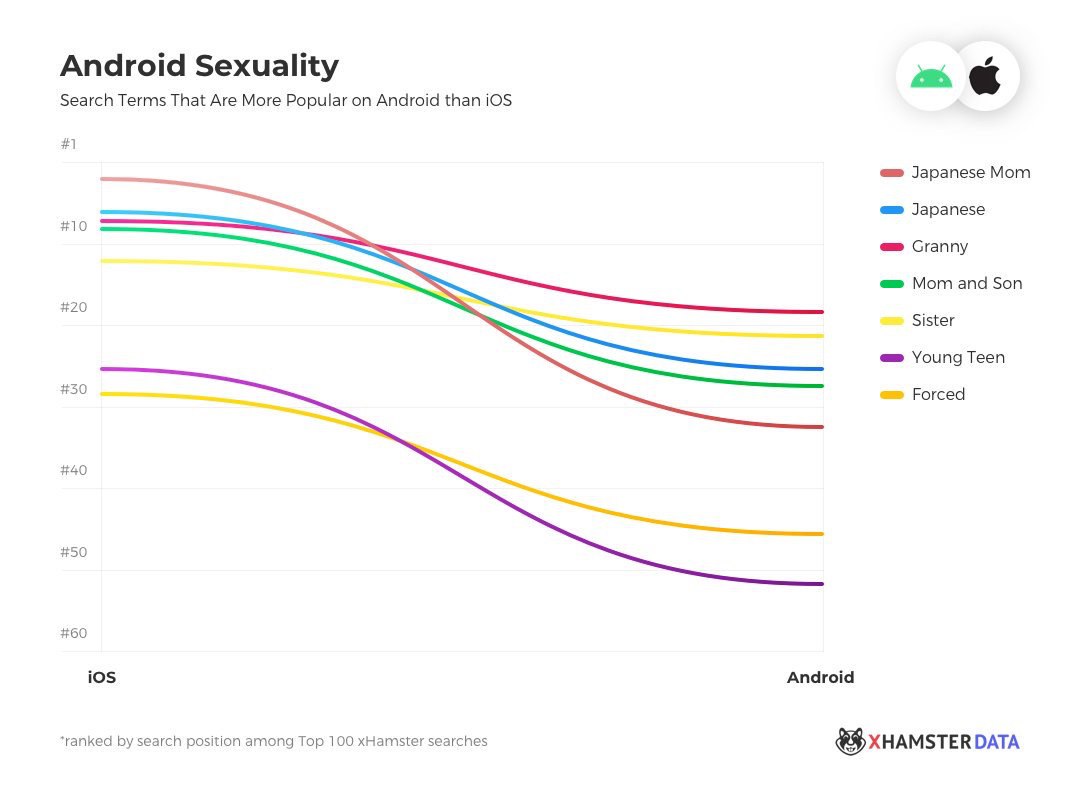 Android Sexuality

Search Terms That Are More Popular on Android than iOS

#1
#10
#20
#30
#40
#50
#60

iOS

Android

Japanese Mom
Japanese
Granny
Mom and Son
Sister
Young Teen
Forced

*ranked by search position among Top 100 xHamster searches

XHAMSTER DATA